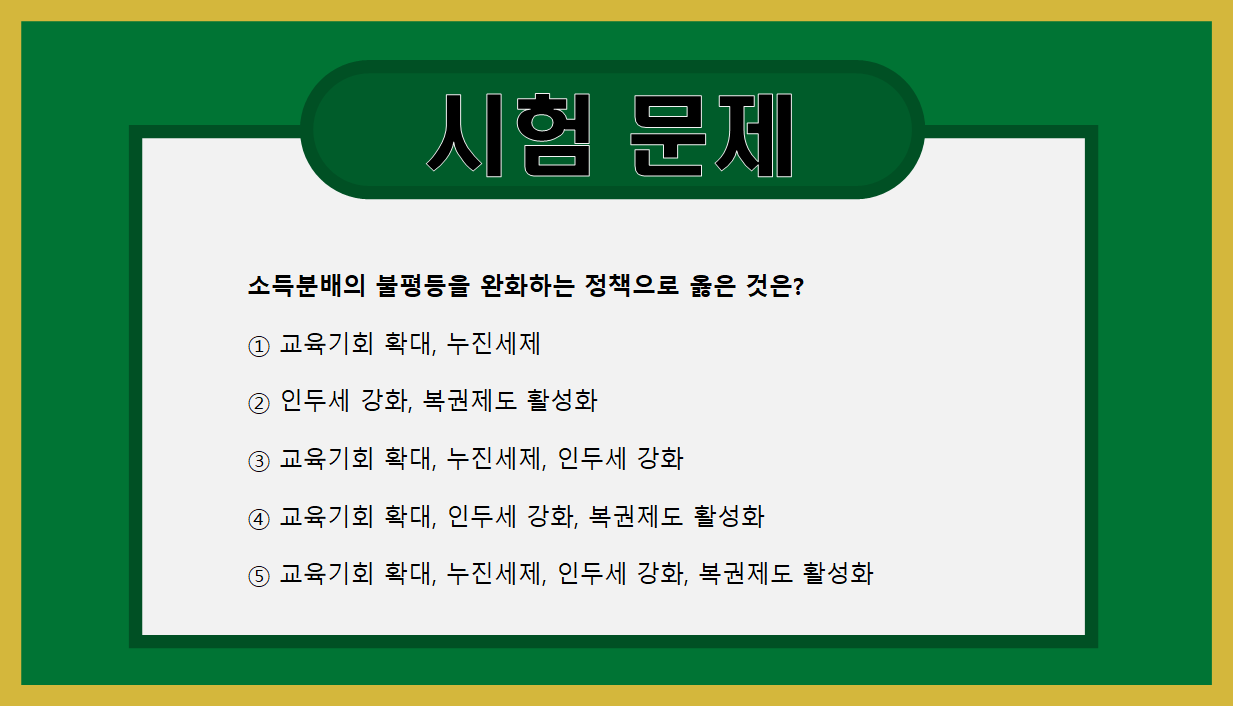 시험 문제

소득분배의 불평등을 완화하는 정책으로 옳은 것은?

① 교육기회 확대, 누진세제

② 인두세 강화, 복권제도 활성화

③ 교육기회 확대, 누진세제, 인두세 강화

④ 교육기회 확대, 인두세 강화, 복권제도 활성화

⑤ 교육기회 확대, 누진세제, 인두세 강화, 복권제도 활성화